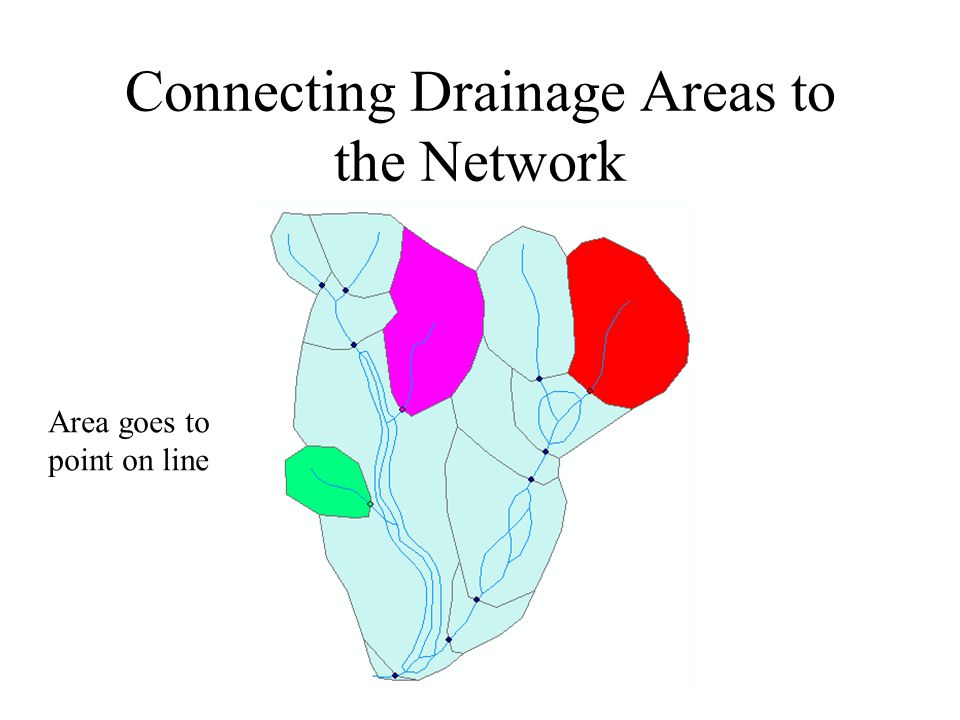 Connecting Drainage Areas to the Network

Area goes to point on line